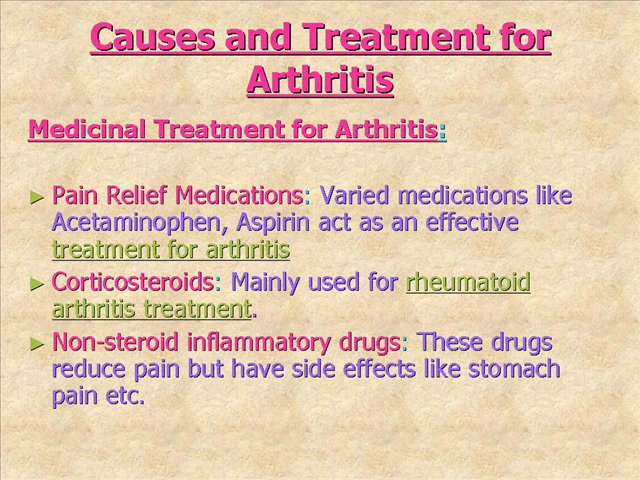 Causes and Treatment for Arthritis

Medicinal Treatment for Arthritis:

► Pain Relief Medications: Varied medications like Acetaminophen, Aspirin act as an effective treatment for arthritis

► Corticosteroids: Mainly used for rheumatoid arthritis treatment.

► Non-steroid inflammatory drugs: These drugs reduce pain but have side effects like stomach pain etc.